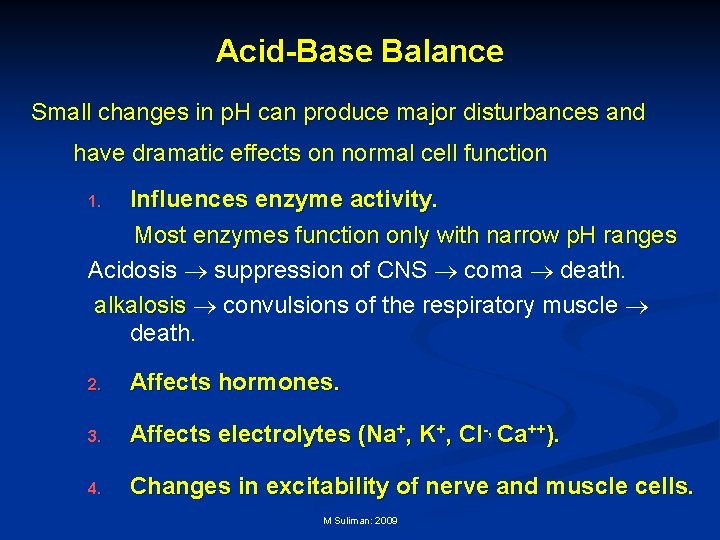 Acid-Base Balance

Small changes in pH can produce major disturbances and have dramatic effects on normal cell function

1. Influences enzyme activity.

Most enzymes function only with narrow pH ranges

Acidosis $\rightarrow$ suppression of CNS $\rightarrow$ coma $\rightarrow$ death.

alkalosis $\rightarrow$ convulsions of the respiratory muscle $\rightarrow$ death.

2. Affects hormones.

3. Affects electrolytes ($Na^+$, $K^+$, $Cl^-$, $Ca^{++}$).

4. Changes in excitability of nerve and muscle cells.

M Suliman: 2009